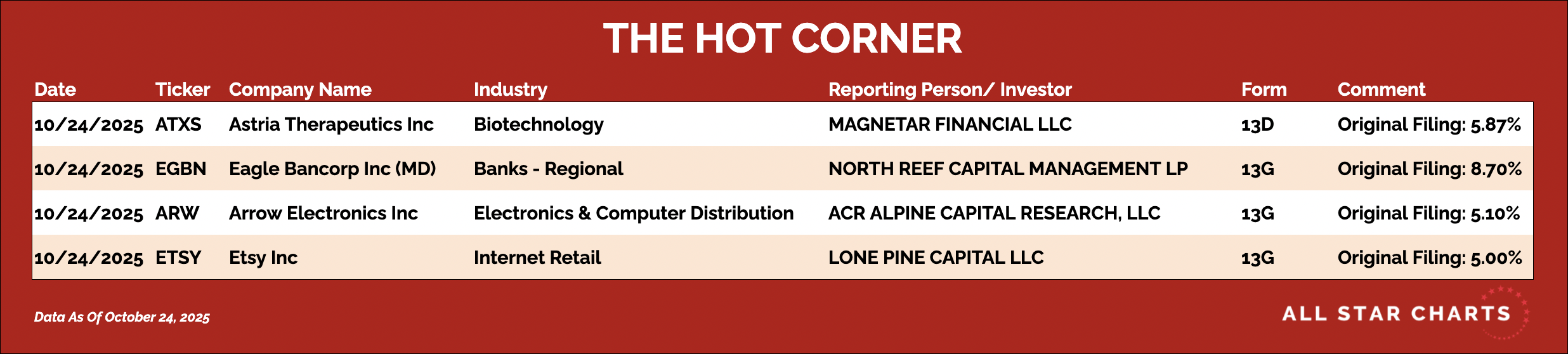 THE HOT CORNER

| Date | Ticker | Company Name | Industry | Reporting Person/ Investor | Form | Comment |
|---|---|---|---|---|---|---|
| 10/24/2025 | ATXS | Astria Therapeutics Inc | Biotechnology | MAGNETAR FINANCIAL LLC | 13D | Original Filing: 5.87% |
| 10/24/2025 | EGBN | Eagle Bancorp Inc (MD) | Banks - Regional | NORTH REEF CAPITAL MANAGEMENT LP | 13G | Original Filing: 8.70% |
| 10/24/2025 | ARW | Arrow Electronics Inc | Electronics & Computer Distribution | ACR ALPINE CAPITAL RESEARCH, LLC | 13G | Original Filing: 5.10% |
| 10/24/2025 | ETSY | Etsy Inc | Internet Retail | LONE PINE CAPITAL LLC | 13G | Original Filing: 5.00% |

Data As Of October 24, 2025

ALL STAR CHARTS